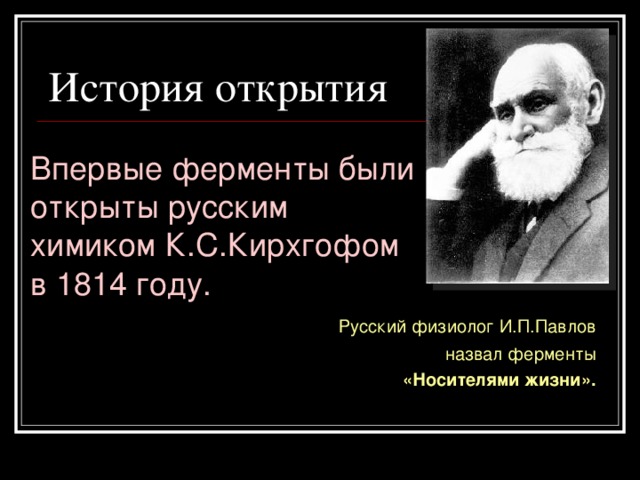 История открытия

Впервые ферменты были открыты русским химиком К.С.Кирхгофом в 1814 году.

Русский физиолог И.П.Павлов назвал ферменты «Носителями жизни».